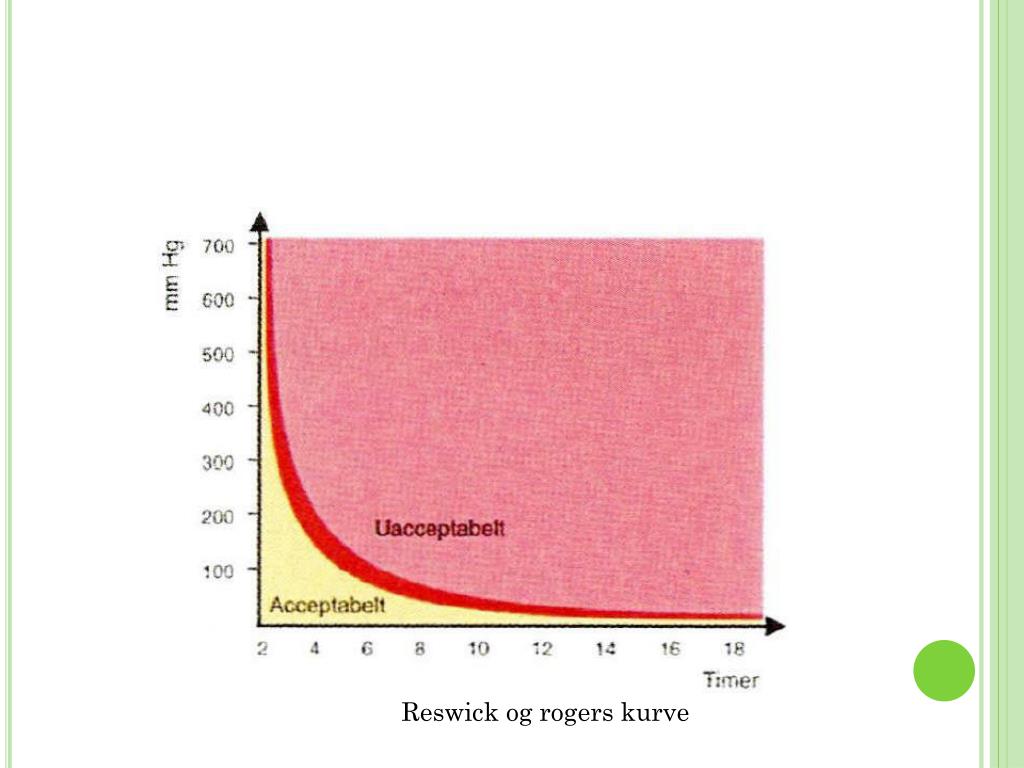 mm Hg

700
600
500
400
300
200
100

Uacceptabelt

Acceptabelt

2 4 6 8 10 12 14 16 18

Timer

Reswick og rogers kurve